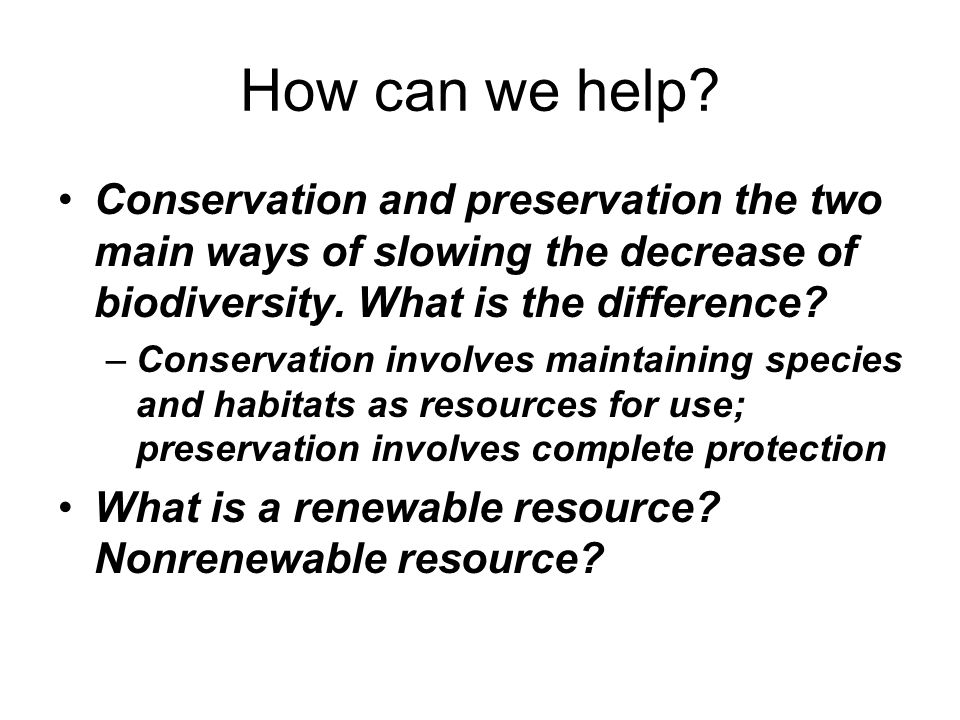 How can we help?

• Conservation and preservation the two main ways of slowing the decrease of biodiversity. What is the difference?
  – Conservation involves maintaining species and habitats as resources for use; preservation involves complete protection
• What is a renewable resource? Nonrenewable resource?